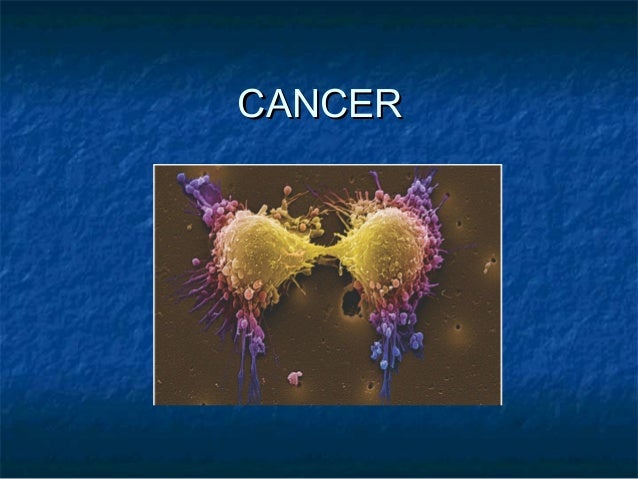 CANCER